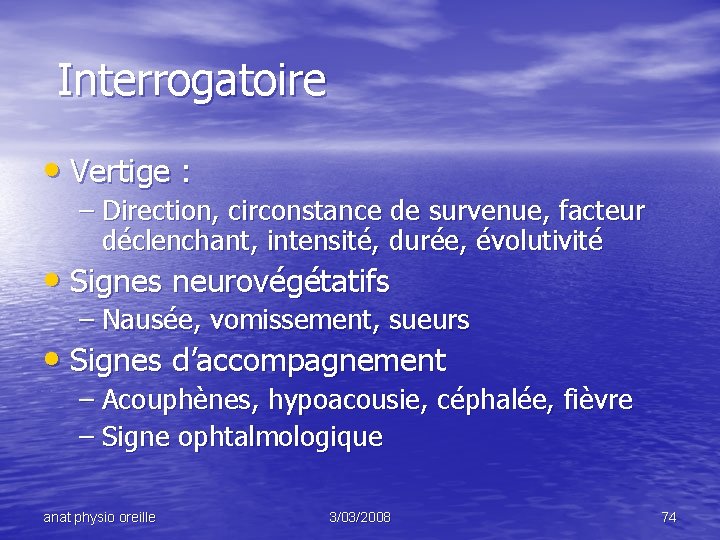 Interrogatoire

• Vertige :
– Direction, circonstance de survenue, facteur déclenchant, intensité, durée, évolutivité

• Signes neurovégétatifs
– Nausée, vomissement, sueurs

• Signes d'accompagnement
– Acouphènes, hypoacousie, céphalée, fièvre
– Signe ophtalmologique

anat physio oreille 3/03/2008 74